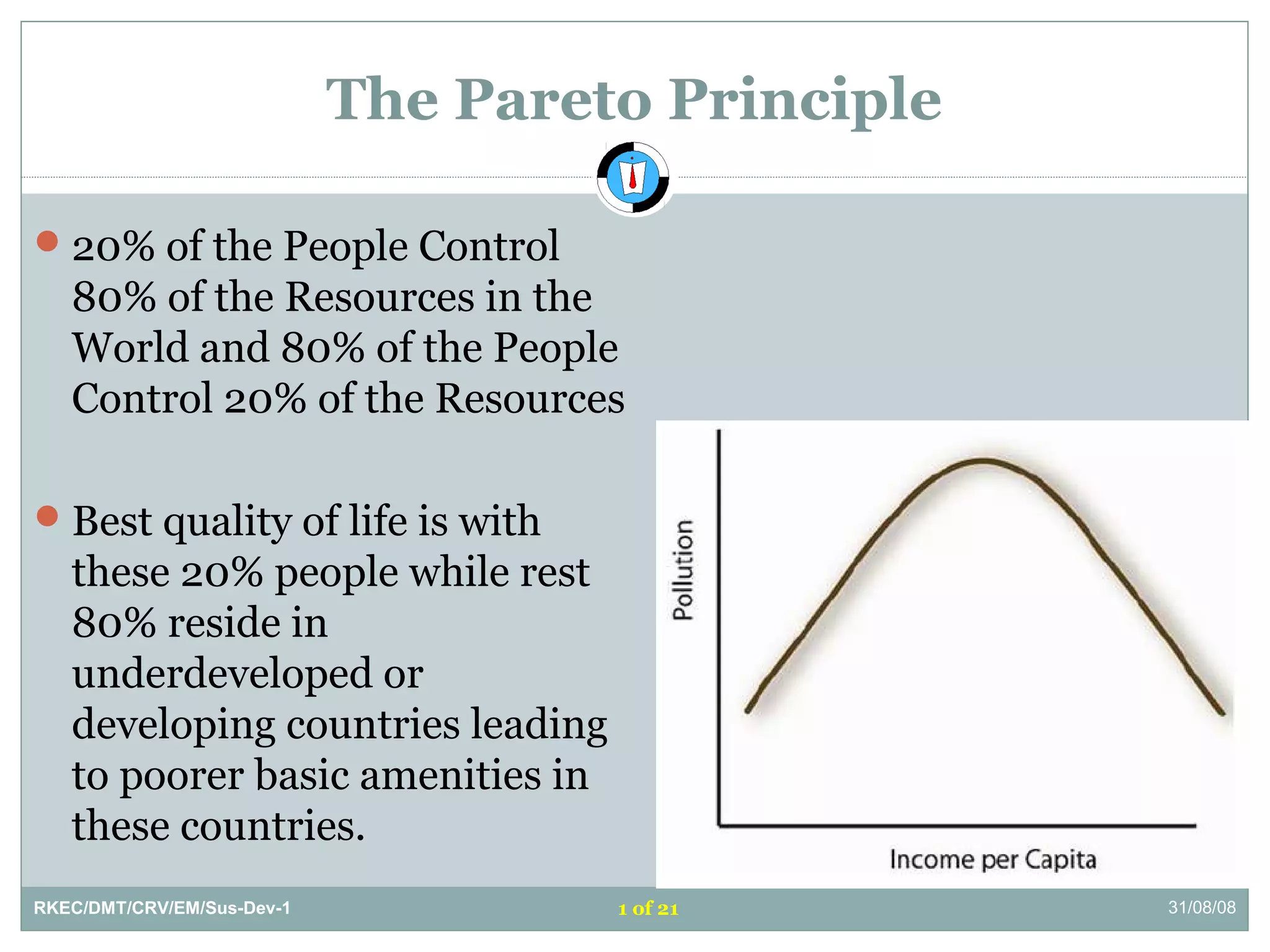 The Pareto Principle

20% of the People Control 80% of the Resources in the World and 80% of the People Control 20% of the Resources

Best quality of life is with these 20% people while rest 80% reside in underdeveloped or developing countries leading to poorer basic amenities in these countries.

Pollution

Income per Capita

RKEC/DMT/CRV/EM/Sus-Dev-1

1 of 21

31/08/08